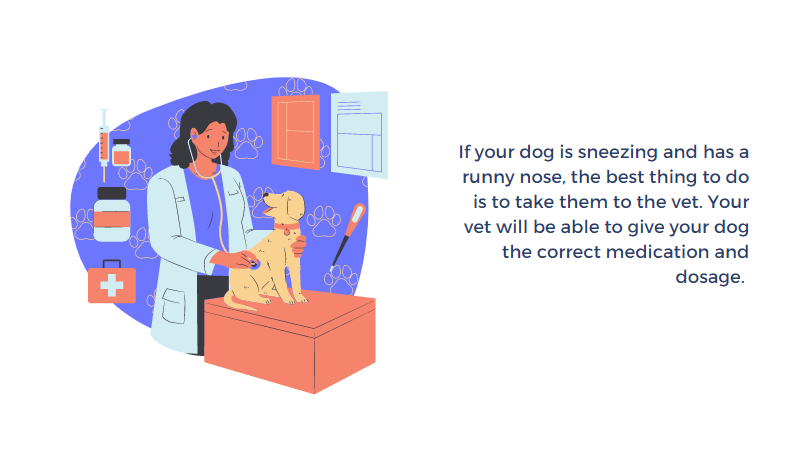 If your dog is sneezing and has a runny nose, the best thing to do is to take them to the vet. Your vet will be able to give your dog the correct medication and dosage.